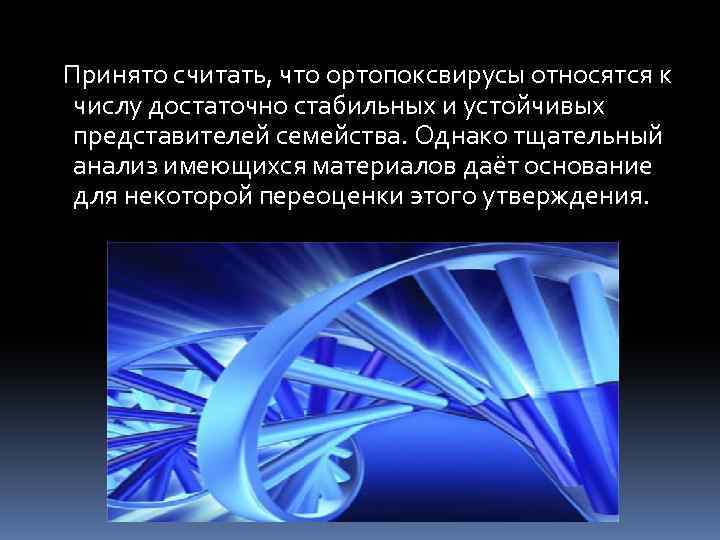 Принято считать, что ортопоксвирусы относятся к числу достаточно стабильных и устойчивых представителей семейства. Однако тщательный анализ имеющихся материалов даёт основание для некоторой переоценки этого утверждения.